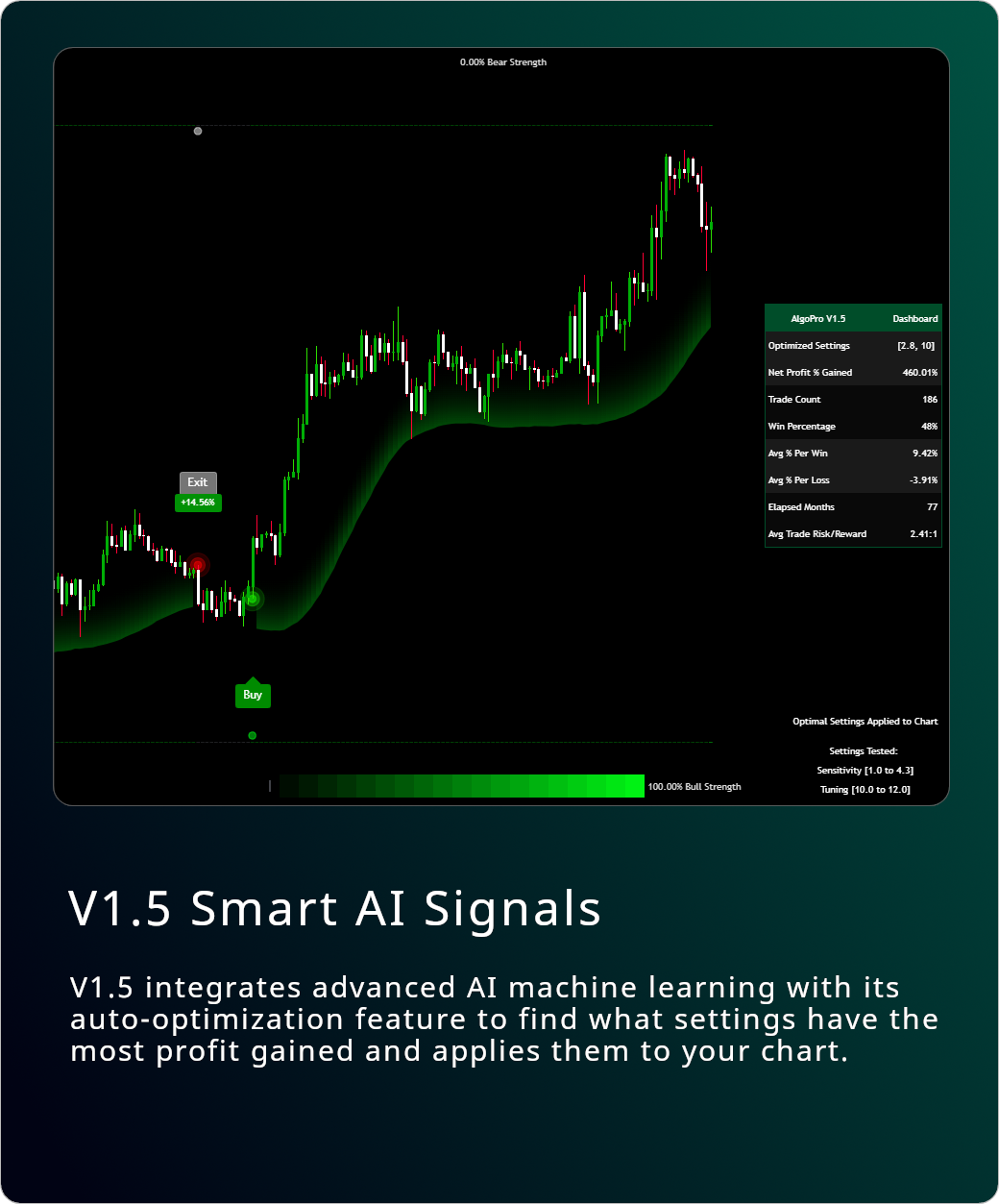 0.00% Bear Strength

Exit
+14.56%

Buy

| AlgoPro V1.5 | Dashboard |
|---|---|
| Optimized Settings | [2.8, 10] |
| Net Profit % Gained | 460.01% |
| Trade Count | 186 |
| Win Percentage | 48% |
| Avg % Per Win | 9.42% |
| Avg % Per Loss | -3.91% |
| Elapsed Months | 77 |
| Avg Trade Risk/Reward | 2.41:1 |

Optimal Settings Applied to Chart

Settings Tested:
Sensitivity [1.0 to 4.3]
Tuning [10.0 to 12.0]

100.00% Bull Strength

V1.5 Smart AI Signals

V1.5 integrates advanced AI machine learning with its auto-optimization feature to find what settings have the most profit gained and applies them to your chart.